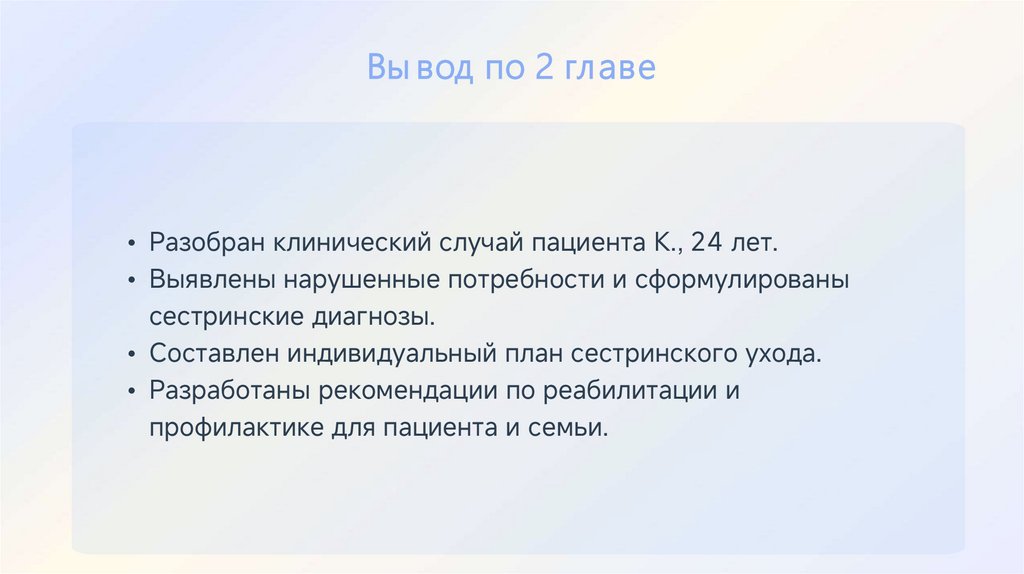 Вывод по 2 главе

• Разобран клинический случай пациента К., 24 лет.
• Выявлены нарушенные потребности и сформулированы сестринские диагнозы.
• Составлен индивидуальный план сестринского ухода.
• Разработаны рекомендации по реабилитации и профилактике для пациента и семьи.